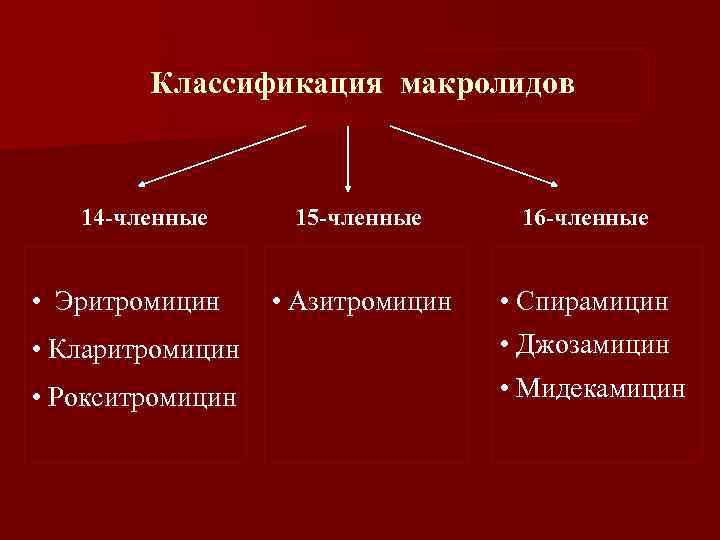 Классификация макролидов

14-членные

• Эритромицин
• Кларитромицин
• Рокситромицин

15-членные

• Азитромицин

16-членные

• Спирамицин
• Джозамицин
• Мидекамицин